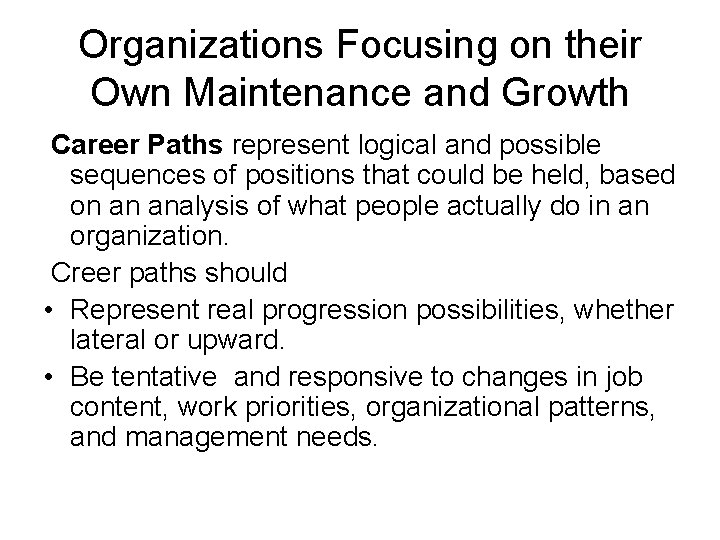 Organizations Focusing on their Own Maintenance and Growth

Career Paths represent logical and possible sequences of positions that could be held, based on an analysis of what people actually do in an organization.

Creer paths should

• Represent real progression possibilities, whether lateral or upward.
• Be tentative and responsive to changes in job content, work priorities, organizational patterns, and management needs.